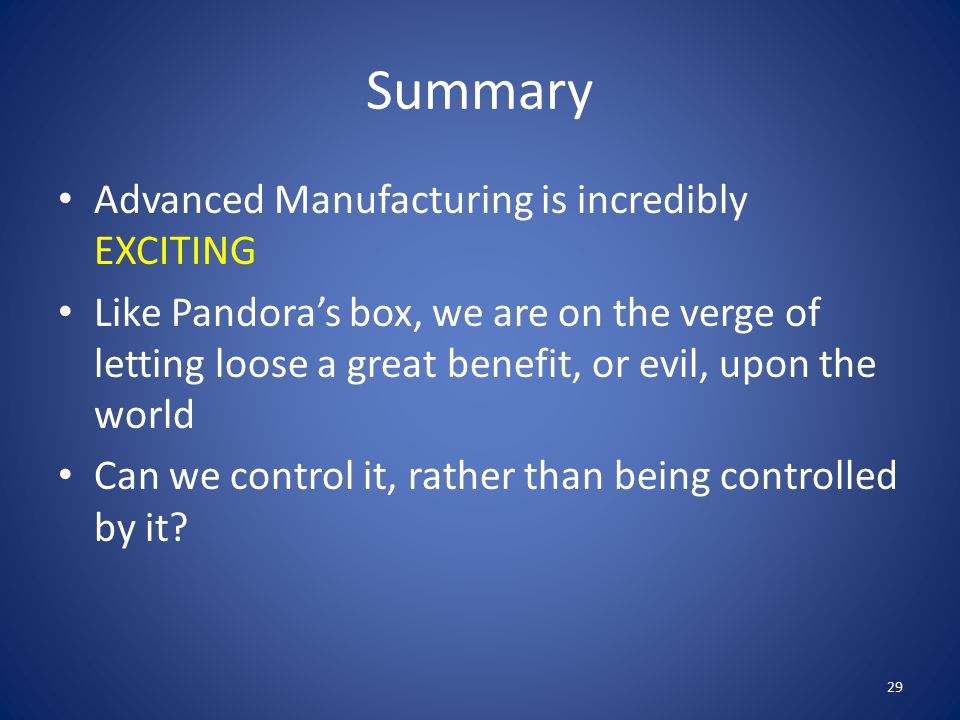 Summary

• Advanced Manufacturing is incredibly EXCITING

• Like Pandora’s box, we are on the verge of letting loose a great benefit, or evil, upon the world

• Can we control it, rather than being controlled by it?

29